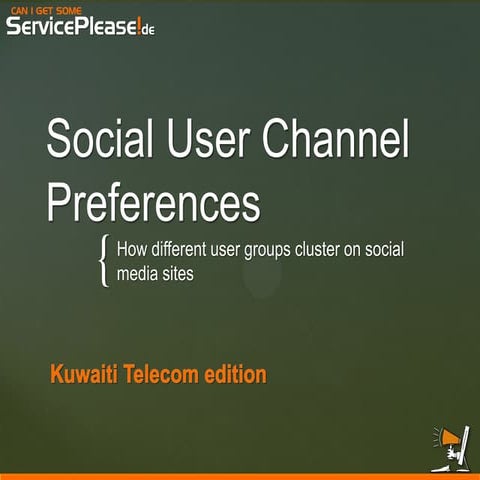 CAN I GET SOME
ServicePlease!.de

Social User Channel Preferences

How different user groups cluster on social media sites

Kuwaiti Telecom edition